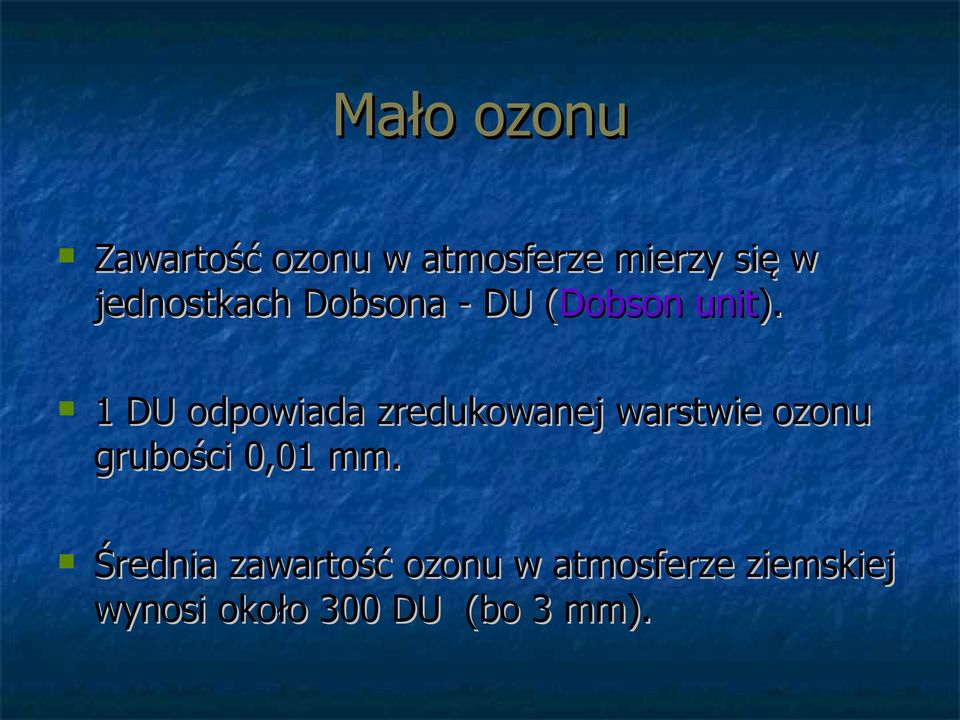 Mało ozonu

Zawartość ozonu w atmosferze mierzy się w jednostkach Dobsona - DU (Dobson unit).

1 DU odpowiada zredukowanej warstwie ozonu grubości 0,01 mm.

Średnia zawartość ozonu w atmosferze ziemskiej wynosi około 300 DU (bo 3 mm).